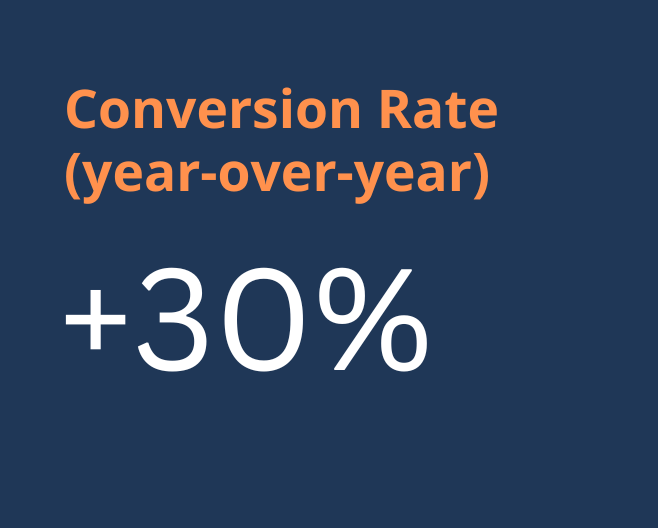 Conversion Rate (year-over-year)

+30%